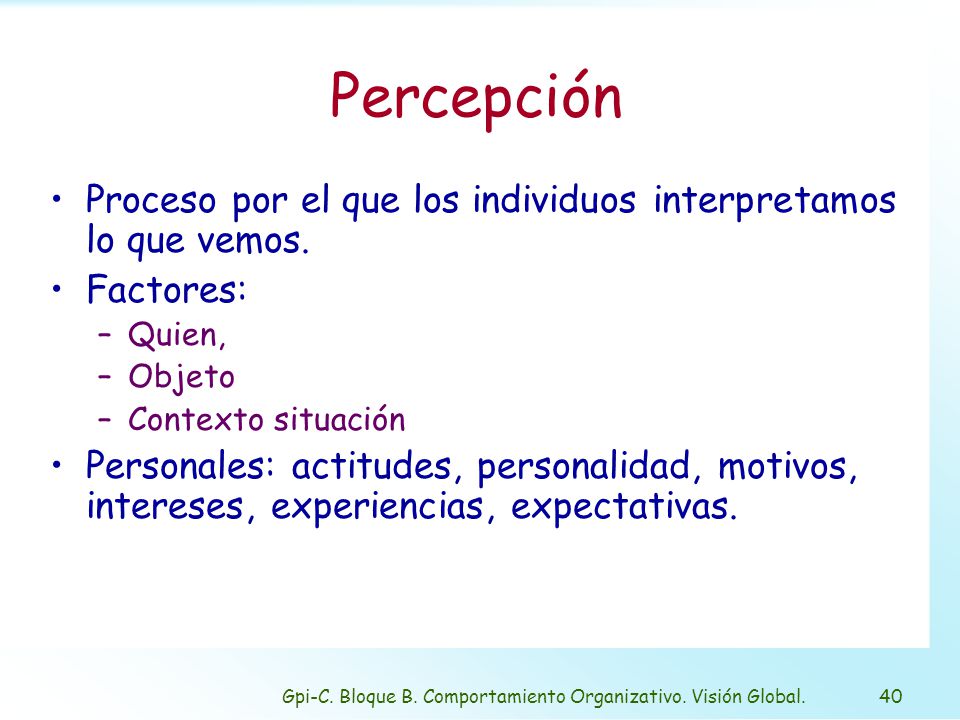 Percepción

• Proceso por el que los individuos interpretamos lo que vemos.

• Factores:
– Quien,
– Objeto
– Contexto situación

• Personales: actitudes, personalidad, motivos, intereses, experiencias, expectativas.

Gpi-C. Bloque B. Comportamiento Organizativo. Visión Global. 40